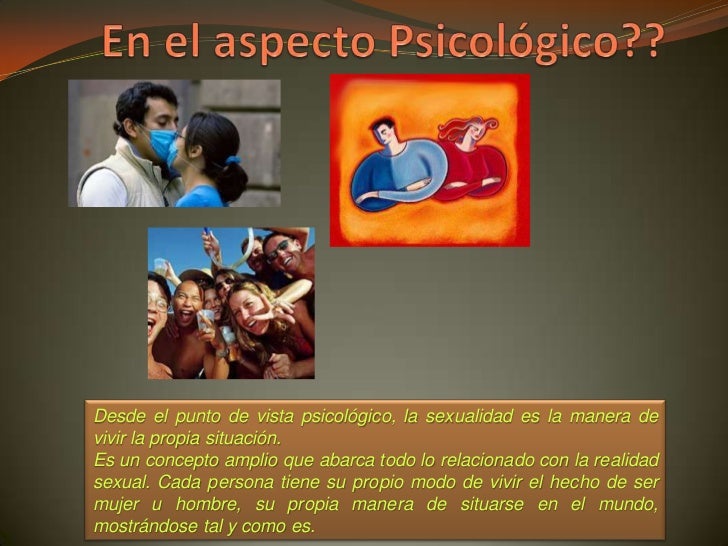 En el aspecto Psicológico??

Desde el punto de vista psicológico, la sexualidad es la manera de vivir la propia situación.
Es un concepto amplio que abarca todo lo relacionado con la realidad sexual. Cada persona tiene su propio modo de vivir el hecho de ser mujer u hombre, su propia manera de situarse en el mundo, mostrándose tal y como es.